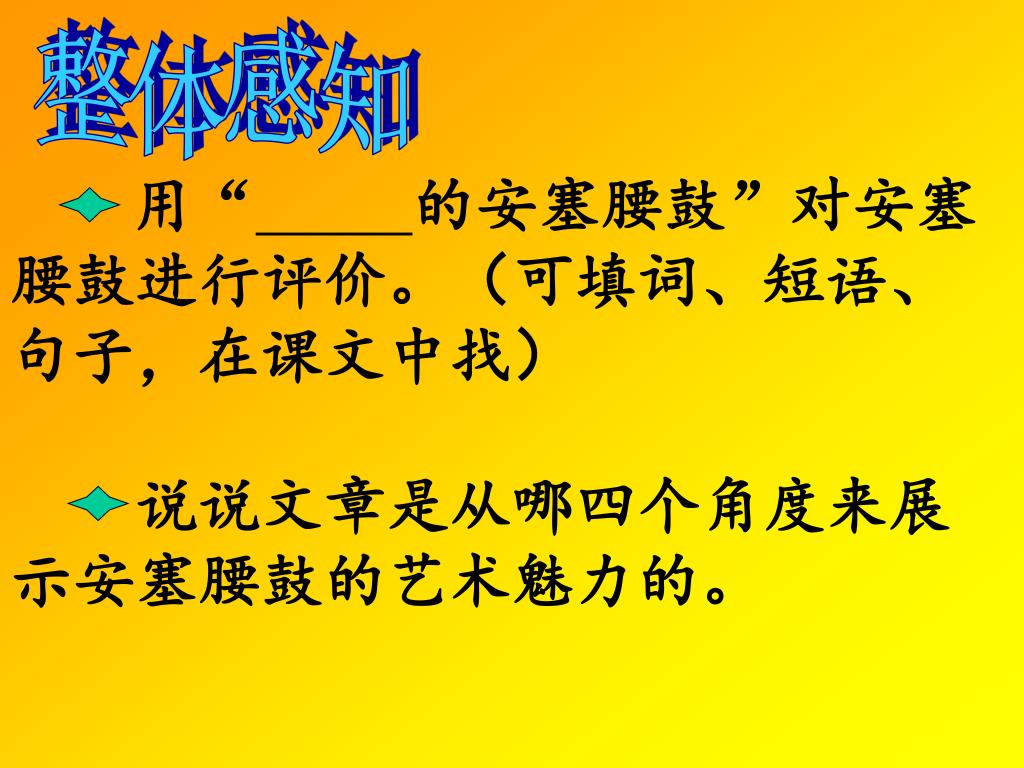 整体感知

用“_____的安塞腰鼓”对安塞腰鼓进行评价。（可填词、短语、句子，在课文中找）

说说文章是从哪四个角度来展示安塞腰鼓的艺术魅力的。